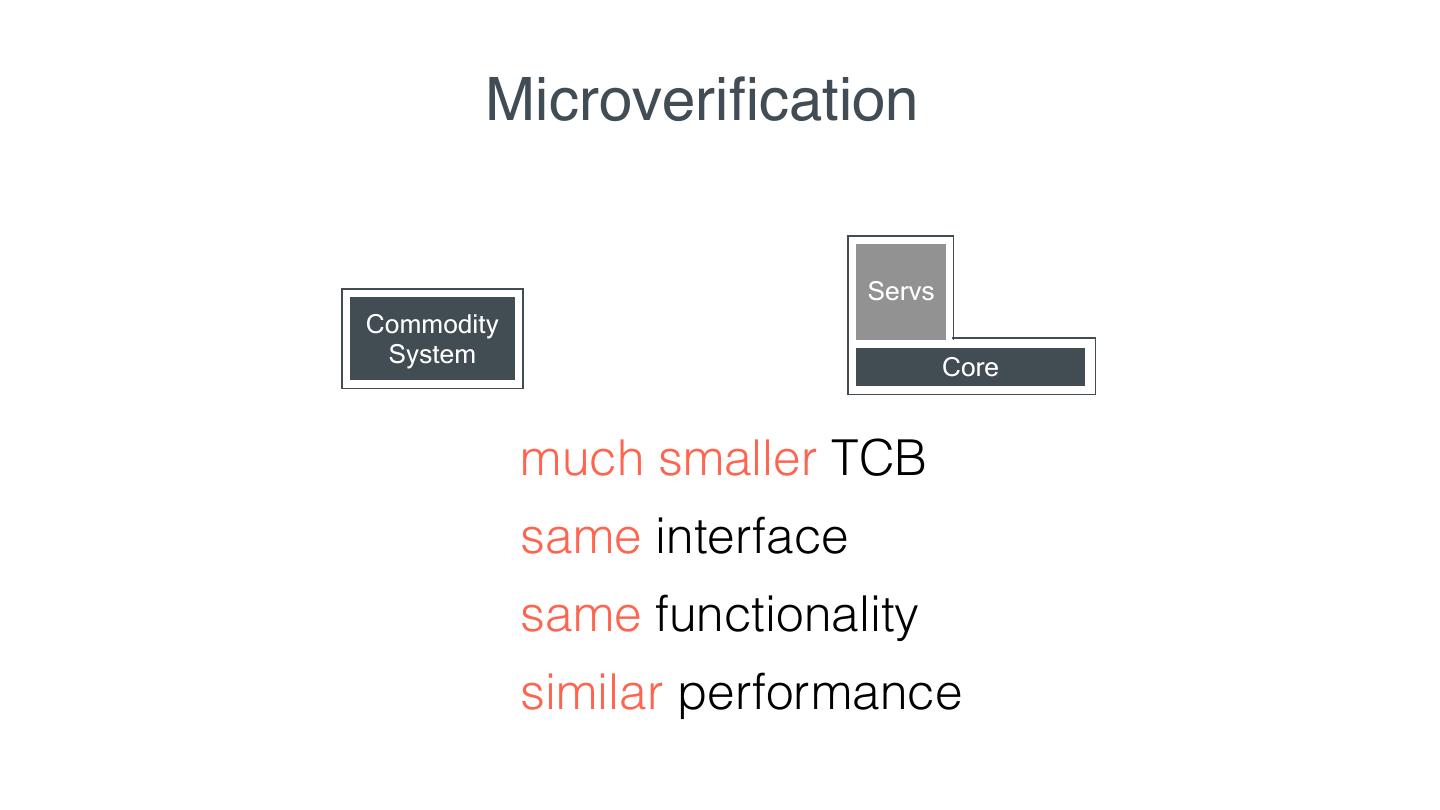 Microverification

Commodity System

Servs

Core

much smaller TCB

same interface

same functionality

similar performance